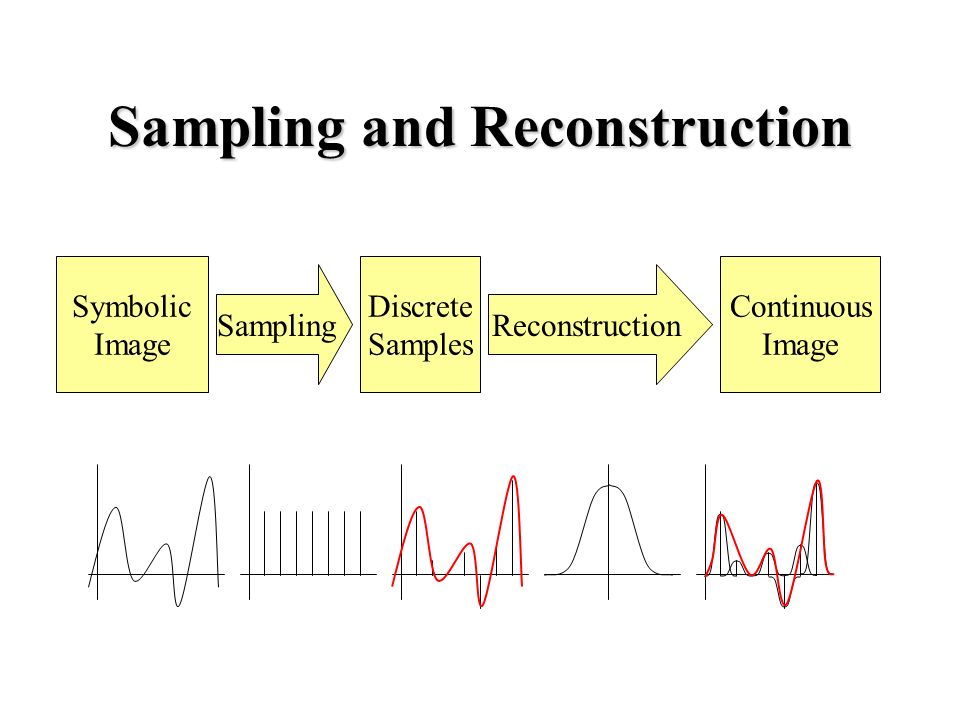 Sampling and Reconstruction

Symbolic Image

Sampling

Discrete Samples

Reconstruction

Continuous Image